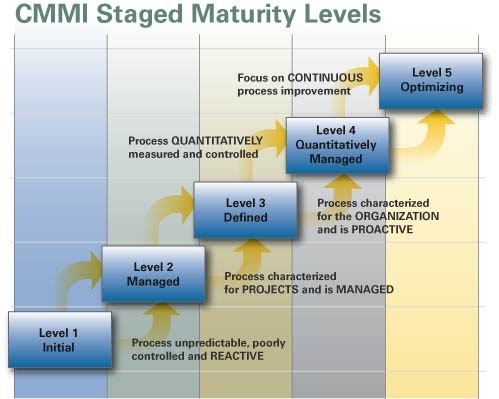 CMMI Staged Maturity Levels

Focus on CONTINUOUS process improvement

Level 5 Optimizing

Process QUANTITATIVELY measured and controlled

Level 4 Quantitatively Managed

Level 3 Defined

Process characterized for the ORGANIZATION and is PROACTIVE

Level 2 Managed

Process characterized for PROJECTS and is MANAGED

Level 1 Initial

Process unpredictable, poorly controlled and REACTIVE